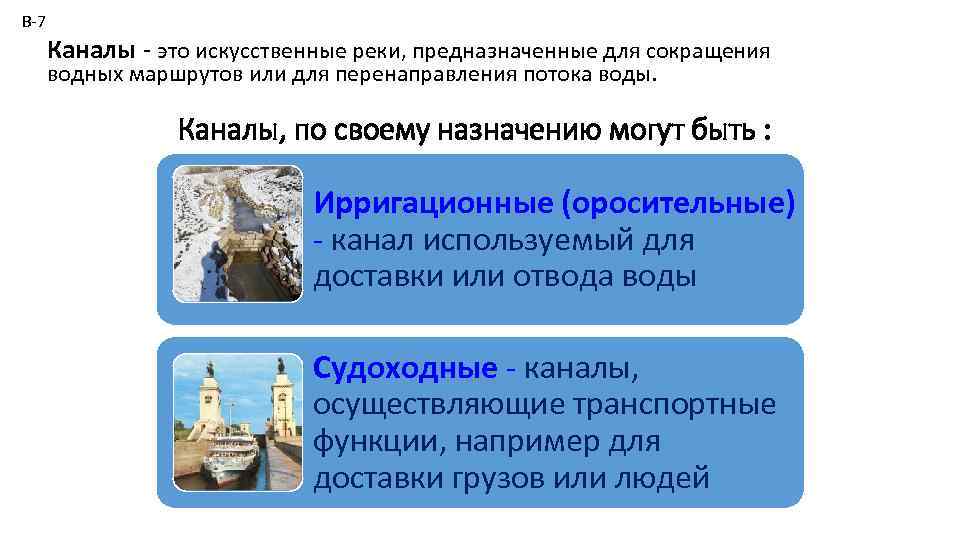 В-7

Каналы - это искусственные реки, предназначенные для сокращения водных маршрутов или для перенаправления потока воды.

Каналы, по своему назначению могут быть :

Ирригационные (оросительные) - канал используемый для доставки или отвода воды

Судоходные - каналы, осуществляющие транспортные функции, например для доставки грузов или людей